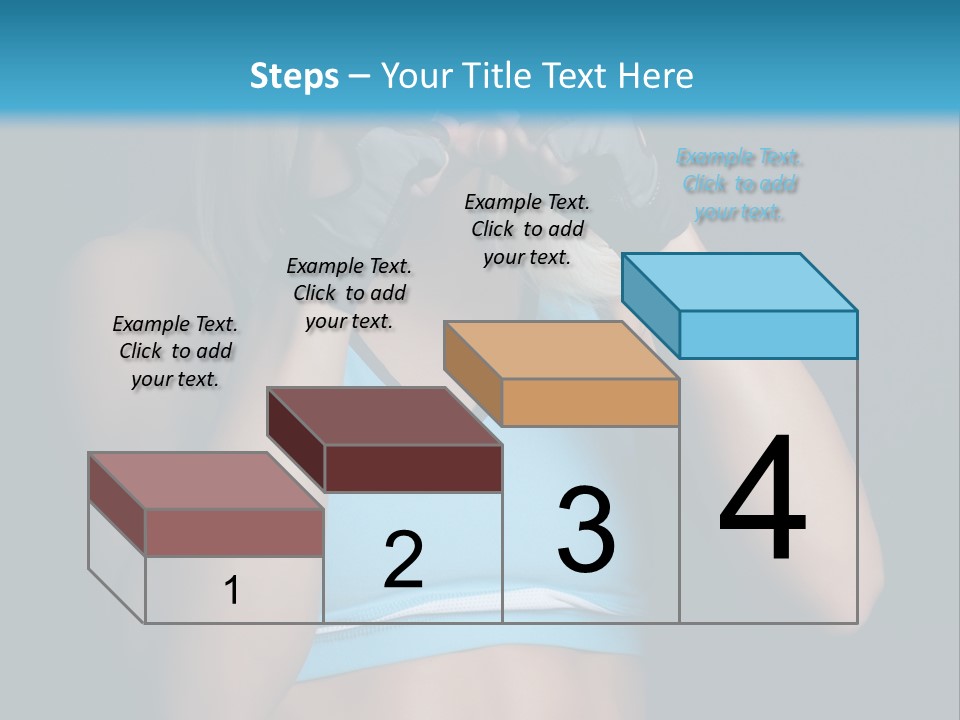 Steps – Your Title Text Here

Example Text. Click to add your text.

Example Text. Click to add your text.

Example Text. Click to add your text.

Example Text. Click to add your text.

1

2

3

4